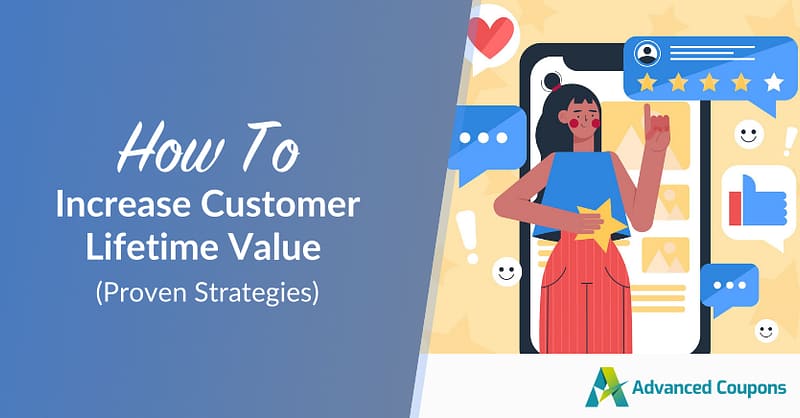 How To
Increase Customer Lifetime Value
(Proven Strategies)

Advanced Coupons